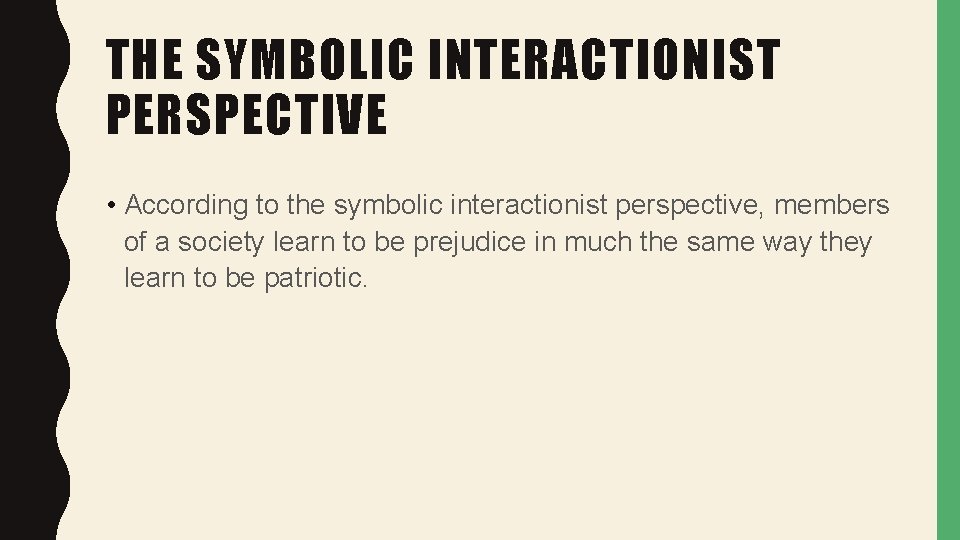 THE SYMBOLIC INTERACTIONIST PERSPECTIVE

• According to the symbolic interactionist perspective, members of a society learn to be prejudice in much the same way they learn to be patriotic.